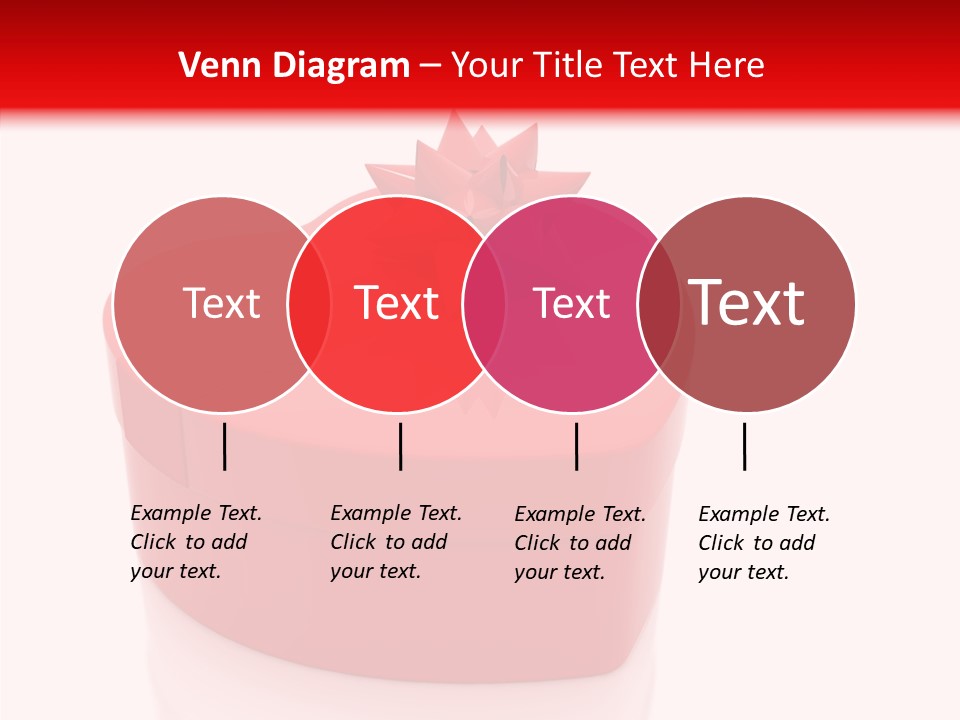 Venn Diagram – Your Title Text Here

Text

Text

Text

Text

Example Text. Click to add your text.

Example Text. Click to add your text.

Example Text. Click to add your text.

Example Text. Click to add your text.